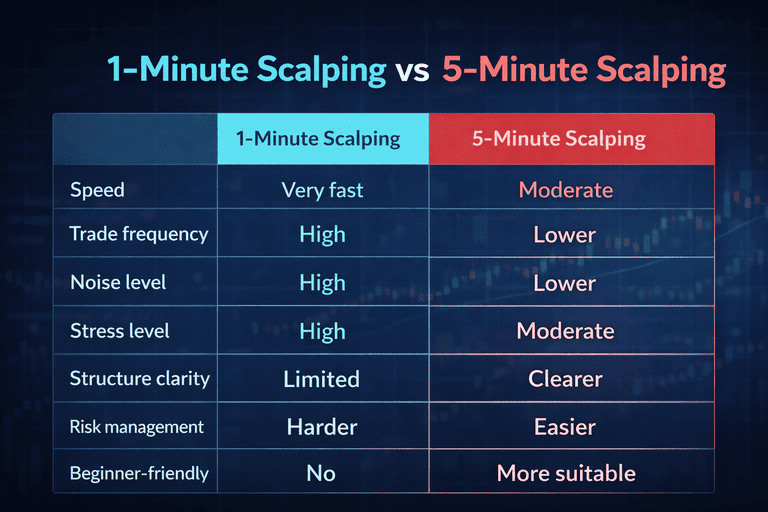 1-Minute Scalping vs 5-Minute Scalping

| | 1-Minute Scalping | 5-Minute Scalping |
|---|---|---|
| Speed | Very fast | Moderate |
| Trade frequency | High | Lower |
| Noise level | High | Lower |
| Stress level | High | Moderate |
| Structure clarity | Limited | Clearer |
| Risk management | Harder | Easier |
| Beginner-friendly | No | More suitable |